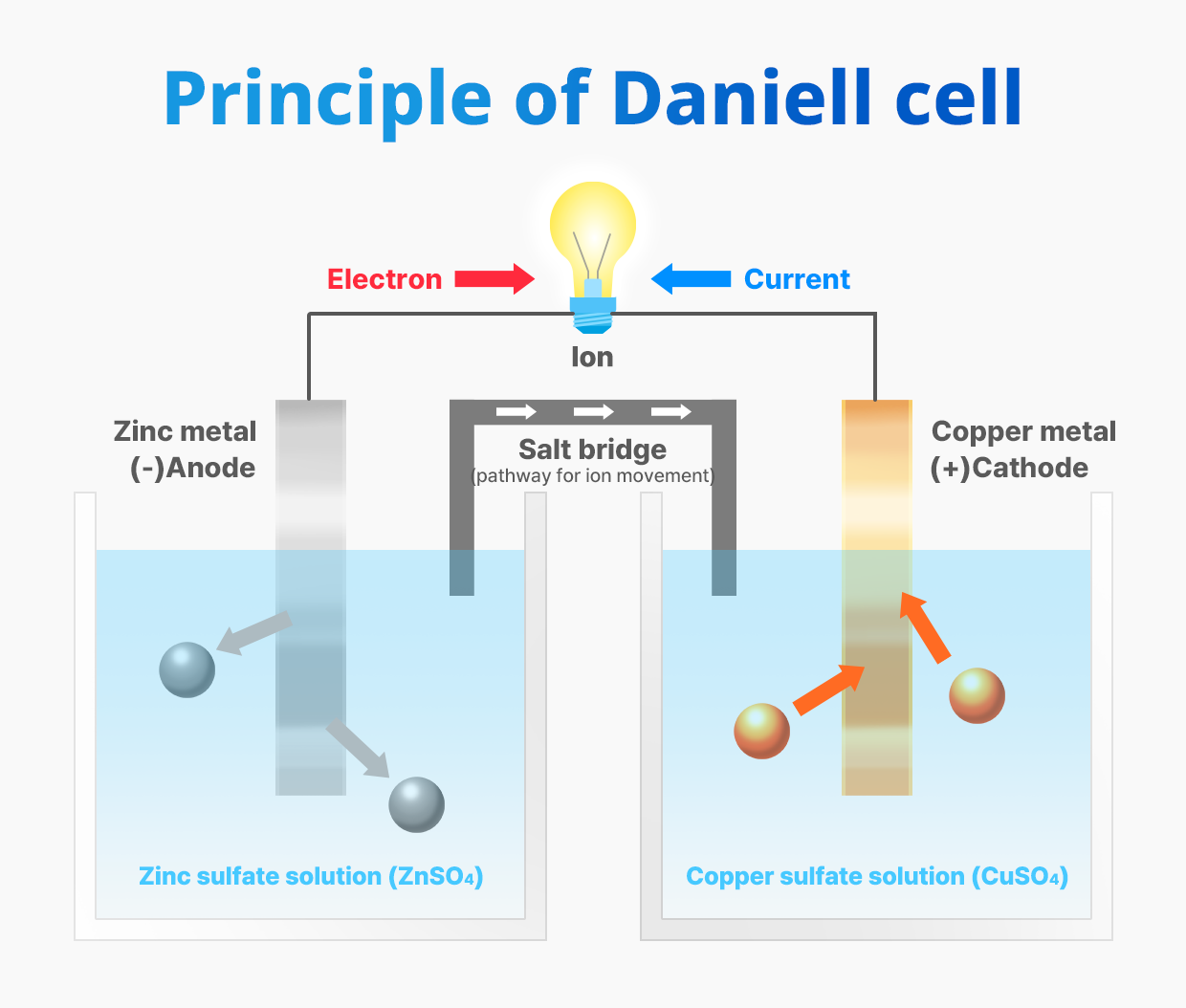 Principle of Daniell cell

Electron

Current

Ion

Zinc metal
(-)Anode

Salt bridge
(pathway for ion movement)

Copper metal
(+)Cathode

Zinc sulfate solution ($ZnSO_4$)

Copper sulfate solution ($CuSO_4$)